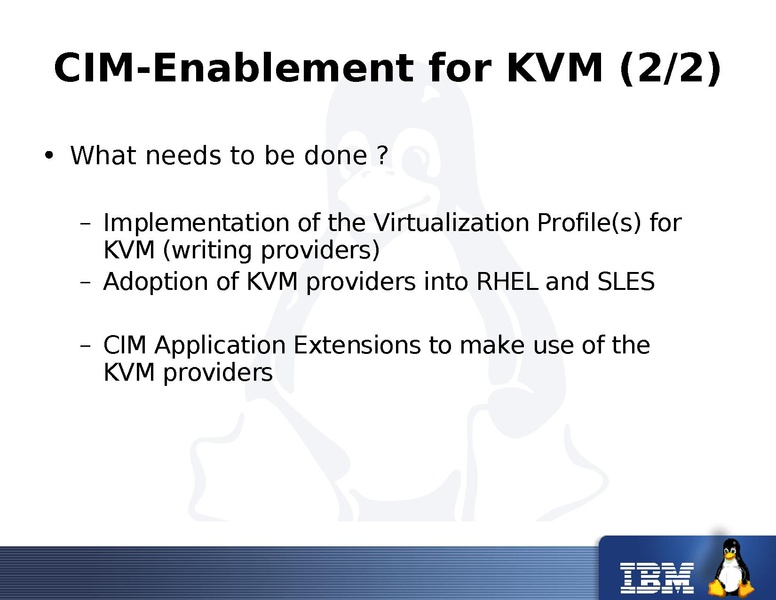 CIM-Enablement for KVM (2/2)

• What needs to be done ?

– Implementation of the Virtualization Profile(s) for KVM (writing providers)
– Adoption of KVM providers into RHEL and SLES

– CIM Application Extensions to make use of the KVM providers

IBM